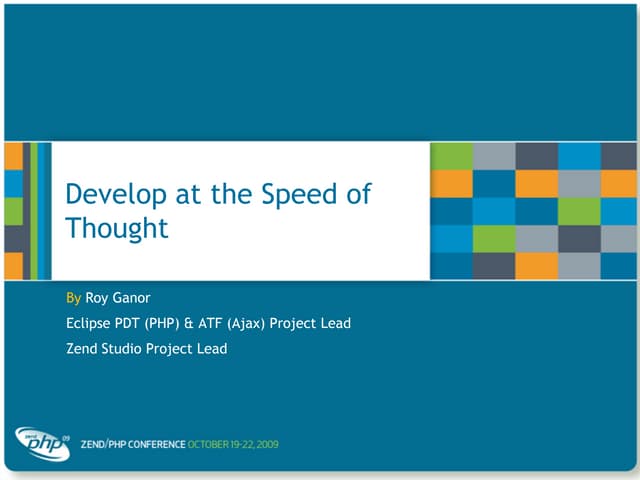 Develop at the Speed of Thought

By Roy Ganor

Eclipse PDT (PHP) & ATF (Ajax) Project Lead

Zend Studio Project Lead

zend php 09

ZEND/PHP CONFERENCE OCTOBER 19-22, 2009